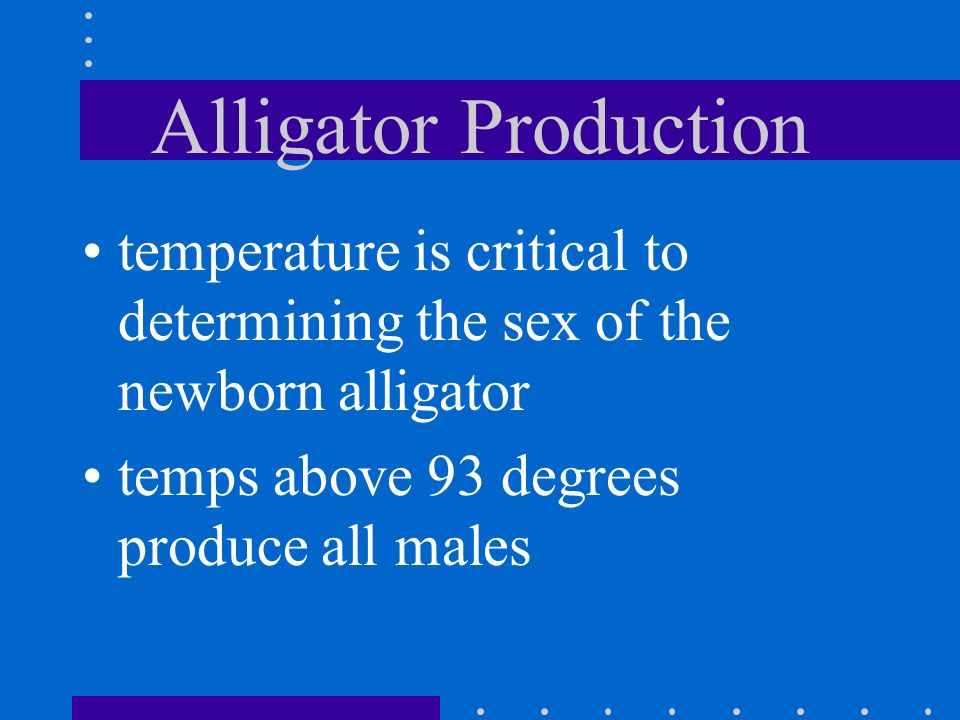 Alligator Production

• temperature is critical to determining the sex of the newborn alligator

• temps above 93 degrees produce all males